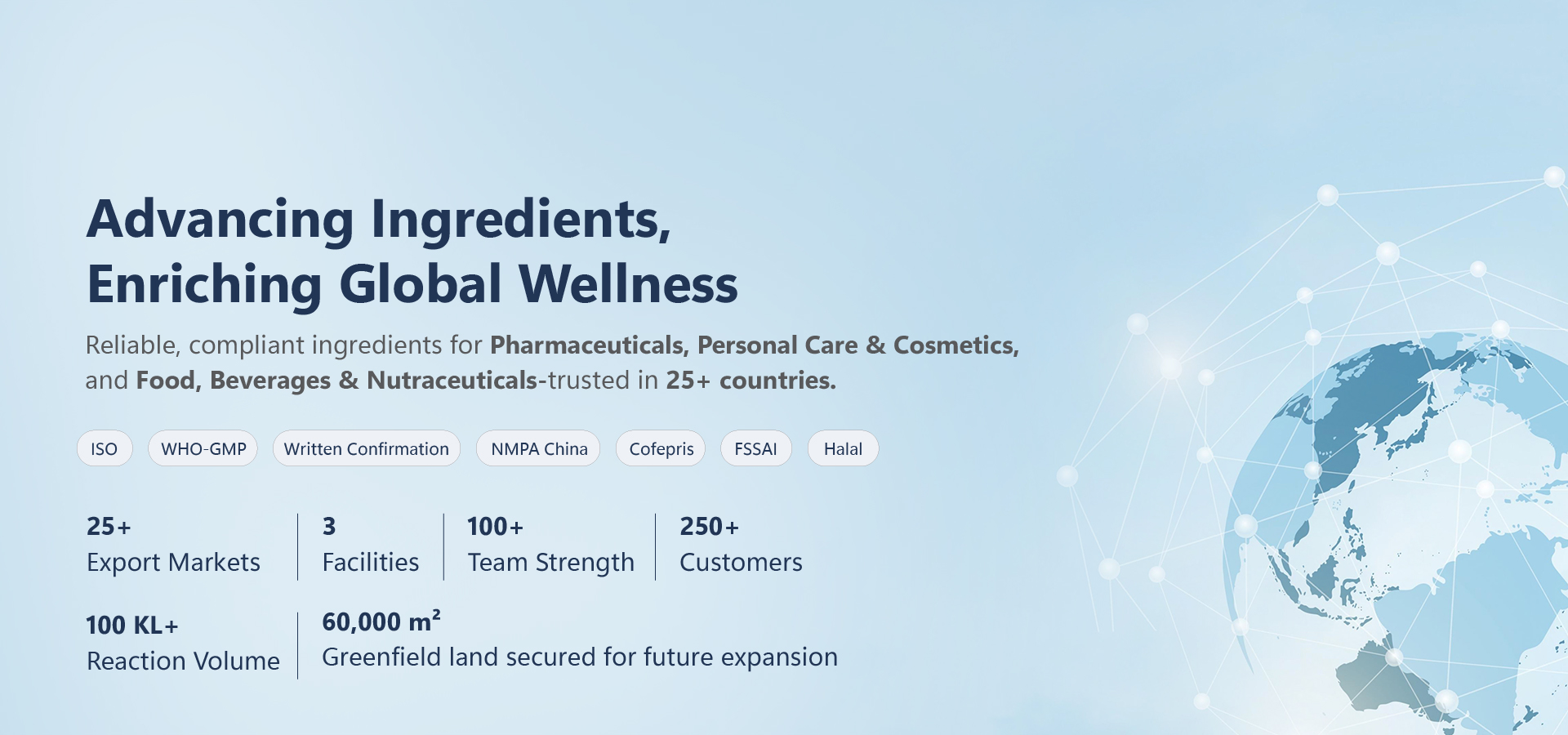 Advancing Ingredients,
Enriching Global Wellness

Reliable, compliant ingredients for Pharmaceuticals, Personal Care & Cosmetics, and Food, Beverages & Nutraceuticals-trusted in 25+ countries.

ISO WHO-GMP Written Confirmation NMPA China Cofepris FSSAI Halal

25+
Export Markets

3
Facilities

100+
Team Strength

250+
Customers

100 KL+
Reaction Volume

60,000 $m^2$
Greenfield land secured for future expansion